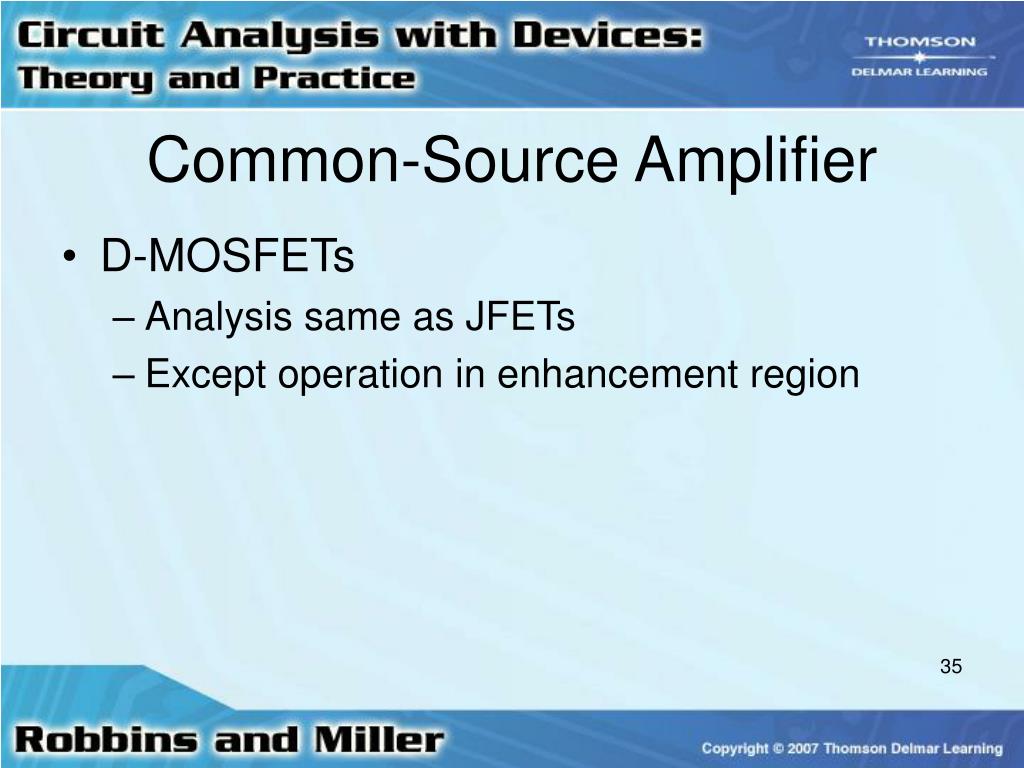 Circuit Analysis with Devices:
Theory and Practice

THOMSON
DELMAR LEARNING

Common-Source Amplifier

• D-MOSFETs
– Analysis same as JFETs
– Except operation in enhancement region

35

Robbins and Miller

Copyright © 2007 Thomson Delmar Learning